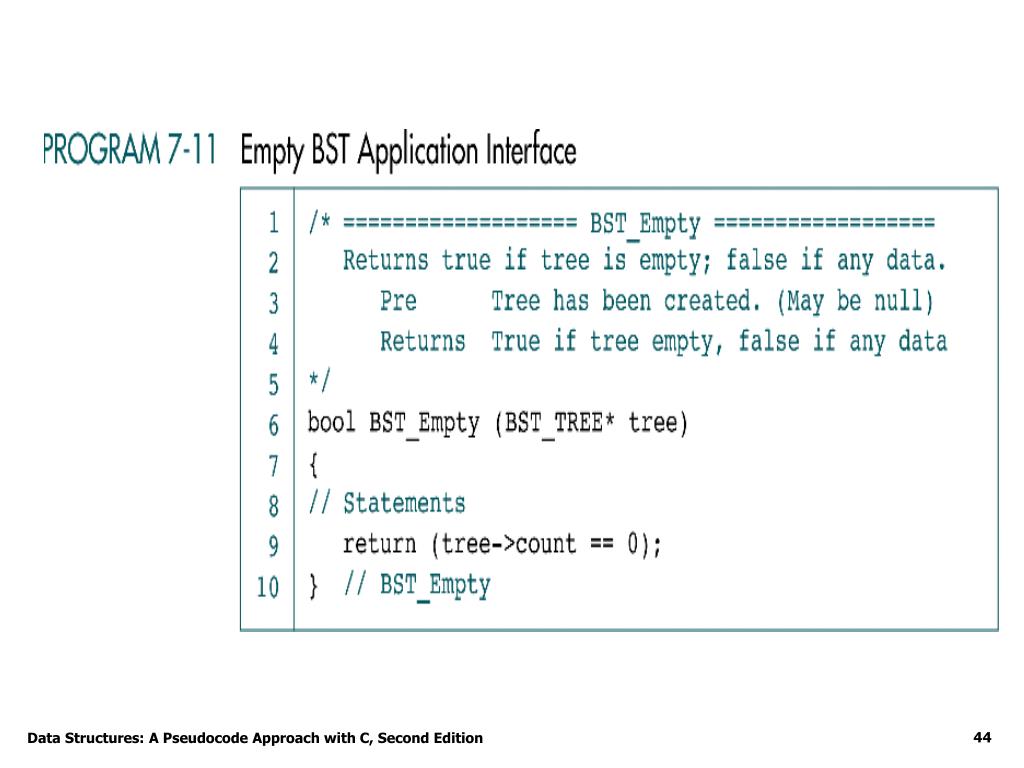 PROGRAM 7-11 Empty BST Application Interface

1 /* =================== BST_Empty ==================
2 Returns true if tree is empty; false if any data.
3 Pre Tree has been created. (May be null)
4 Returns True if tree empty, false if any data
5 */
6 bool BST_Empty (BST_TREE* tree)
7 {
8 // Statements
9 return (tree->count == 0);
10 } // BST_Empty

Data Structures: A Pseudocode Approach with C, Second Edition

44